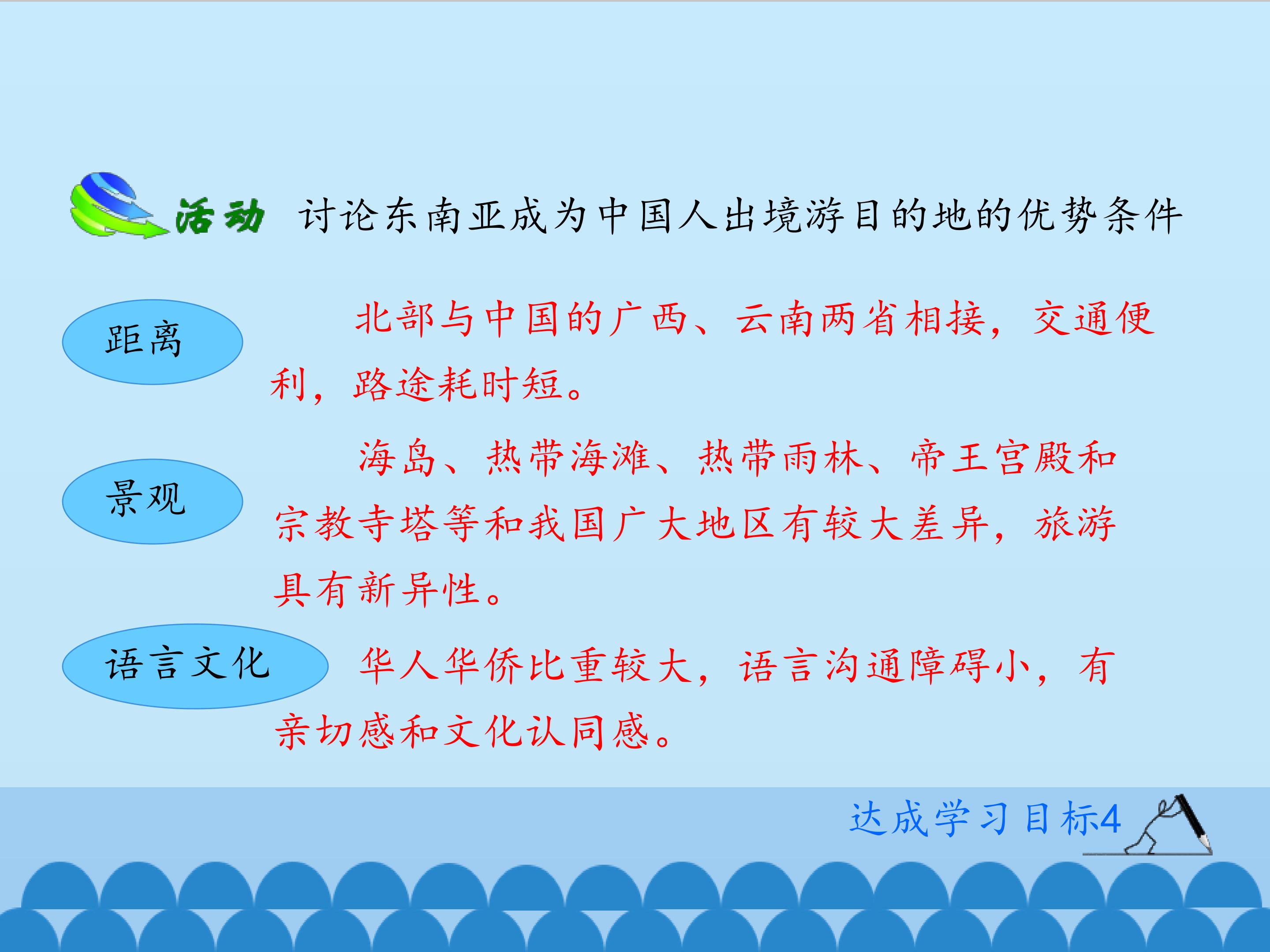 活动 讨论东南亚成为中国人出境游目的地的优势条件

距离

北部与中国的广西、云南两省相接，交通便利，路途耗时短。

景观

海岛、热带海滩、热带雨林、帝王宫殿和宗教寺塔等和我国广大地区有较大差异，旅游具有新异性。

语言文化

华人华侨比重较大，语言沟通障碍小，有亲切感和文化认同感。

达成学习目标4